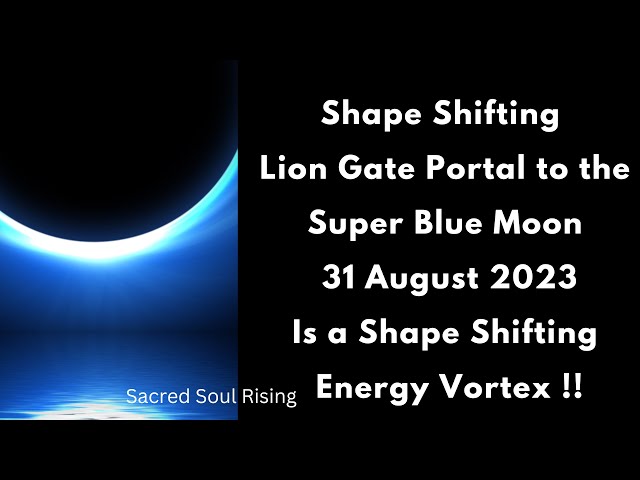 Shape Shifting
Lion Gate Portal to the
Super Blue Moon
31 August 2023
Is a Shape Shifting
Energy Vortex !!

Sacred Soul Rising